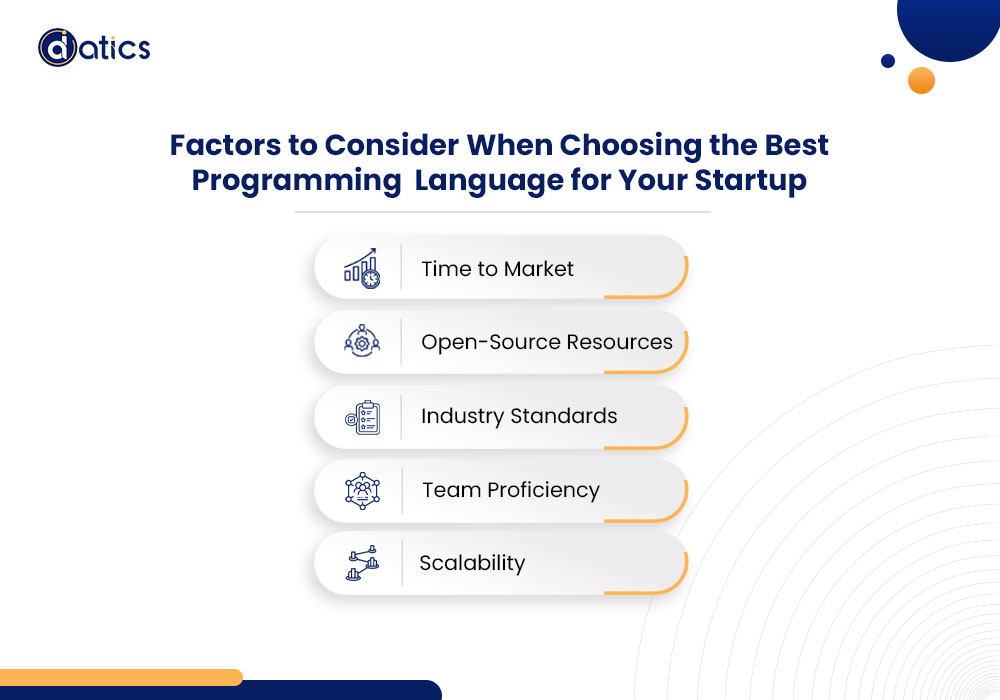 datics

Factors to Consider When Choosing the Best Programming Language for Your Startup

Time to Market

Open-Source Resources

Industry Standards

Team Proficiency

Scalability